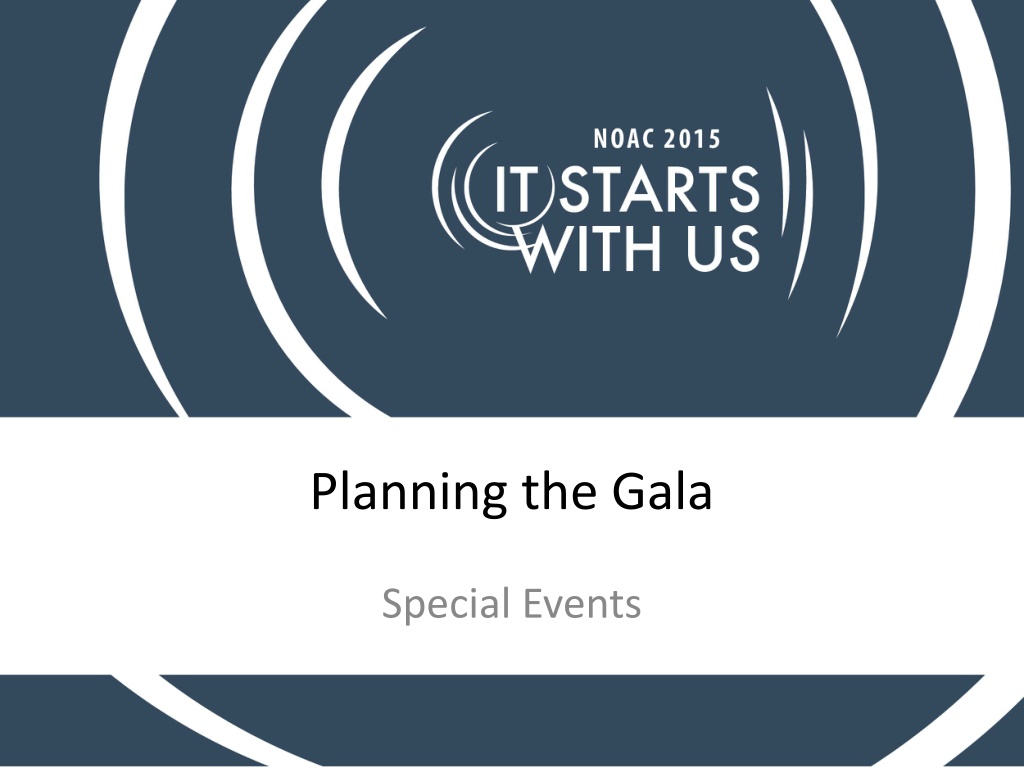 NOAC 2015
IT STARTS WITH US

Planning the Gala

Special Events